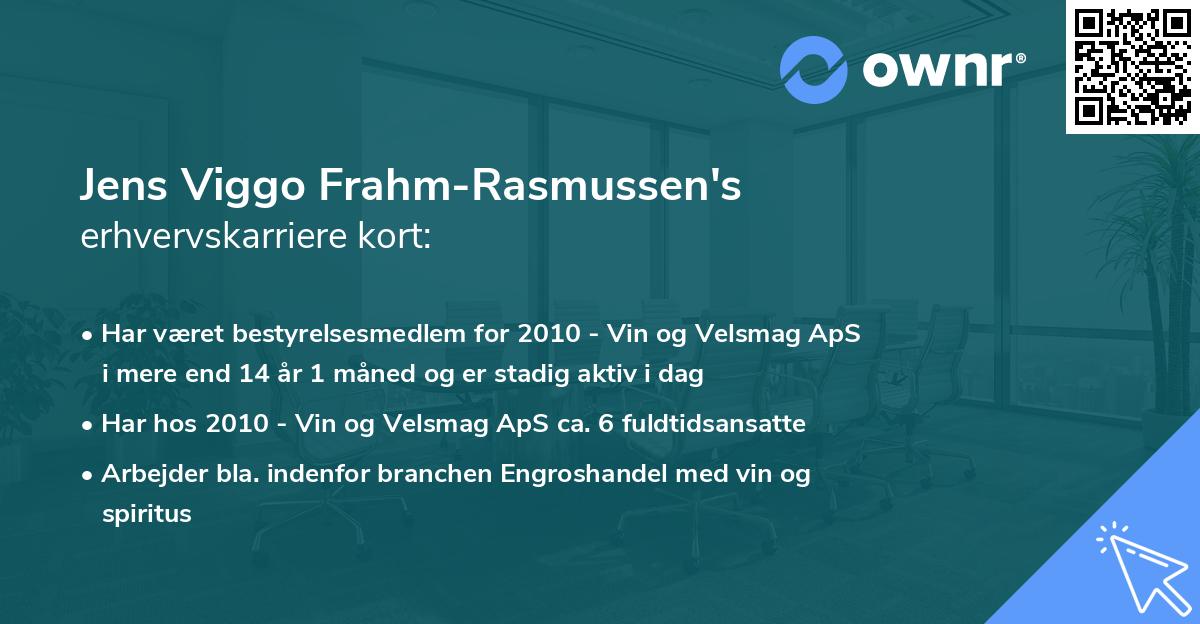 ownr®

Jens Viggo Frahm-Rasmussen's
erhvervskarriere kort:

• Har været bestyrelsesmedlem for 2010 - Vin og Velsmag ApS i mere end 14 år 1 måned og er stadig aktiv i dag
• Har hos 2010 - Vin og Velsmag ApS ca. 6 fuldtidsansatte
• Arbejder bla. indenfor branchen Engroshandel med vin og spiritus